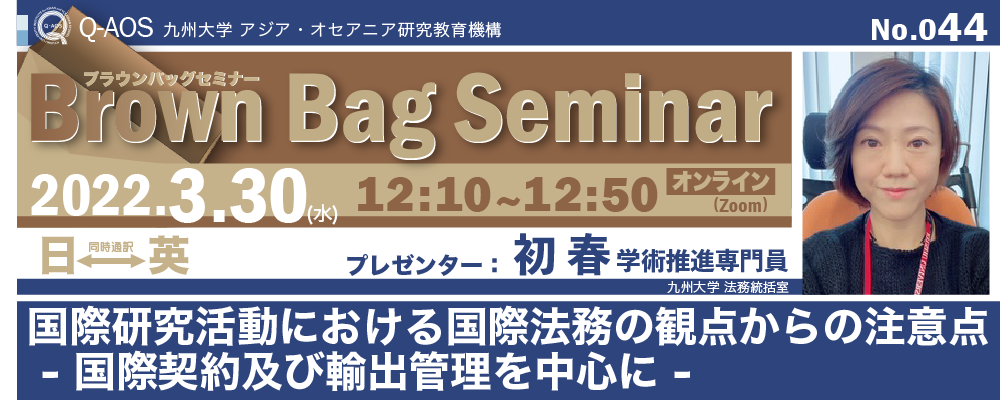 Q-AOS 九州大学 アジア・オセアニア研究教育機構

No.044

ブラウンバッグセミナー
Brown Bag Seminar

2022.3.30(水) 12:10~12:50 オンライン (Zoom)

日 同時通訳 英

プレゼンター： 初 春 学術推進専門員
九州大学 法務統括室

国際研究活動における国際法務の観点からの注意点
- 国際契約及び輸出管理を中心に -